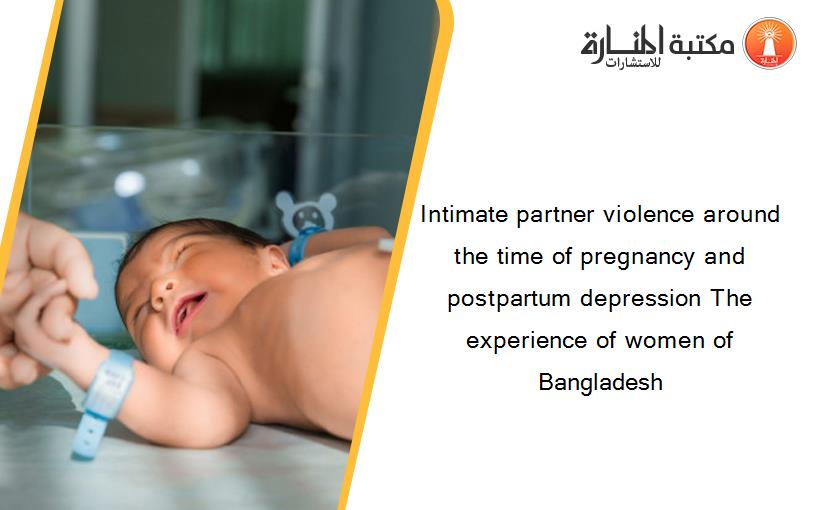 مكتبة المنارة للاستشارات

Intimate partner violence around the time of pregnancy and postpartum depression The experience of women of Bangladesh